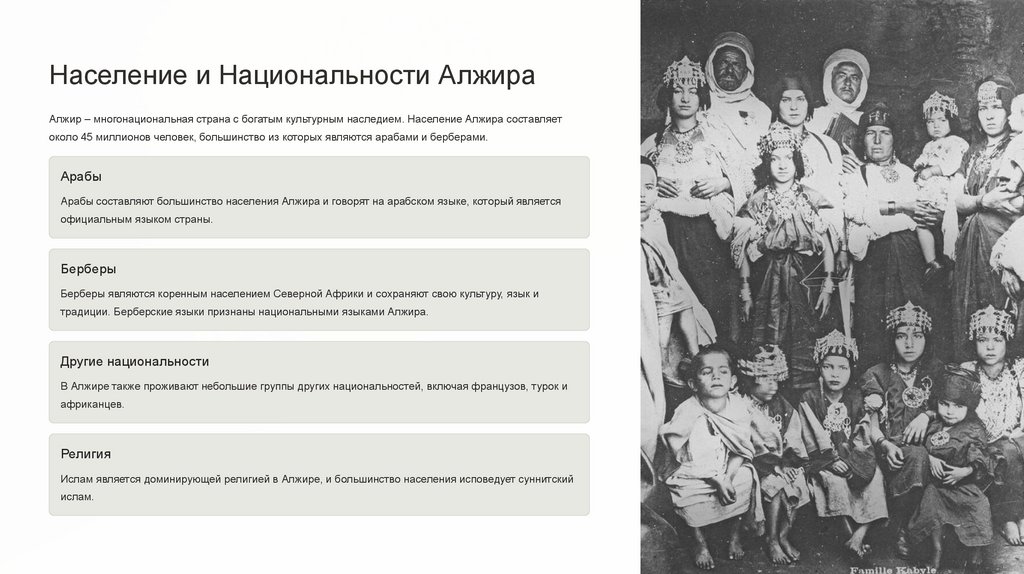 Население и Национальности Алжира

Алжир – многонациональная страна с богатым культурным наследием. Население Алжира составляет около 45 миллионов человек, большинство из которых являются арабами и берберами.

Арабы

Арабы составляют большинство населения Алжира и говорят на арабском языке, который является официальным языком страны.

Берберы

Берберы являются коренным населением Северной Африки и сохраняют свою культуру, язык и традиции. Берберские языки признаны национальными языками Алжира.

Другие национальности

В Алжире также проживают небольшие группы других национальностей, включая французов, турок и африканцев.

Религия

Ислам является доминирующей религией в Алжире, и большинство населения исповедует суннитский ислам.

Famille Kabyle